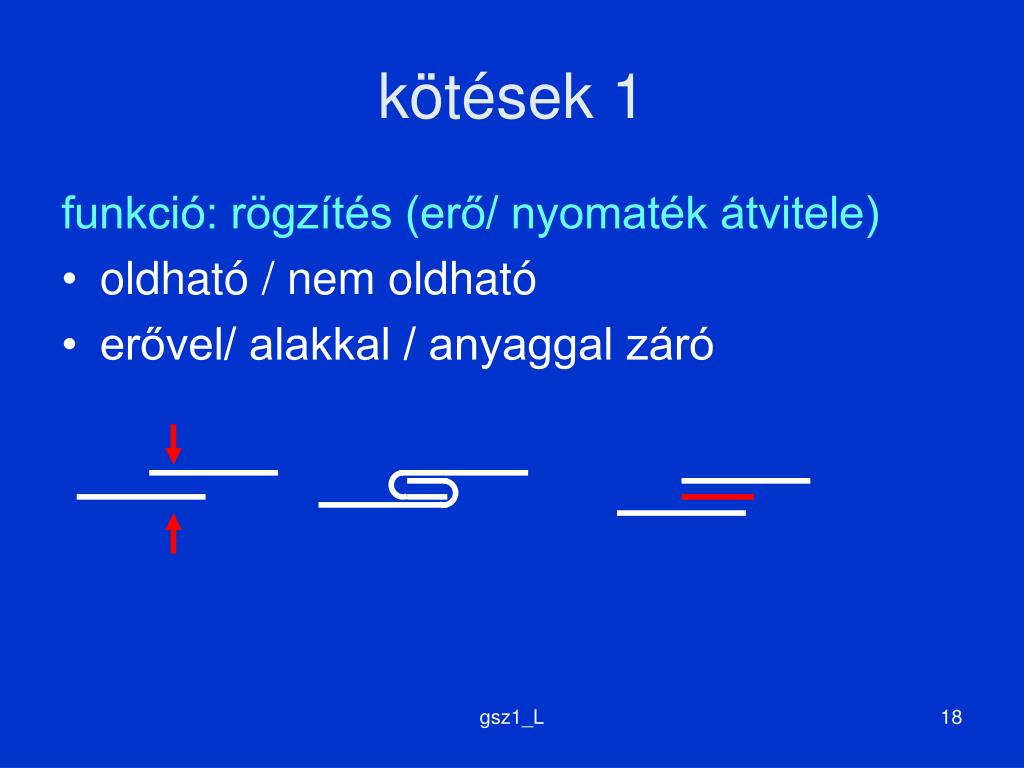 kötések 1

funkció: rögzítés (erő/ nyomaték átvitele)

• oldható / nem oldható
• erővel/ alakkal / anyaggal záró

gsz1_L

18